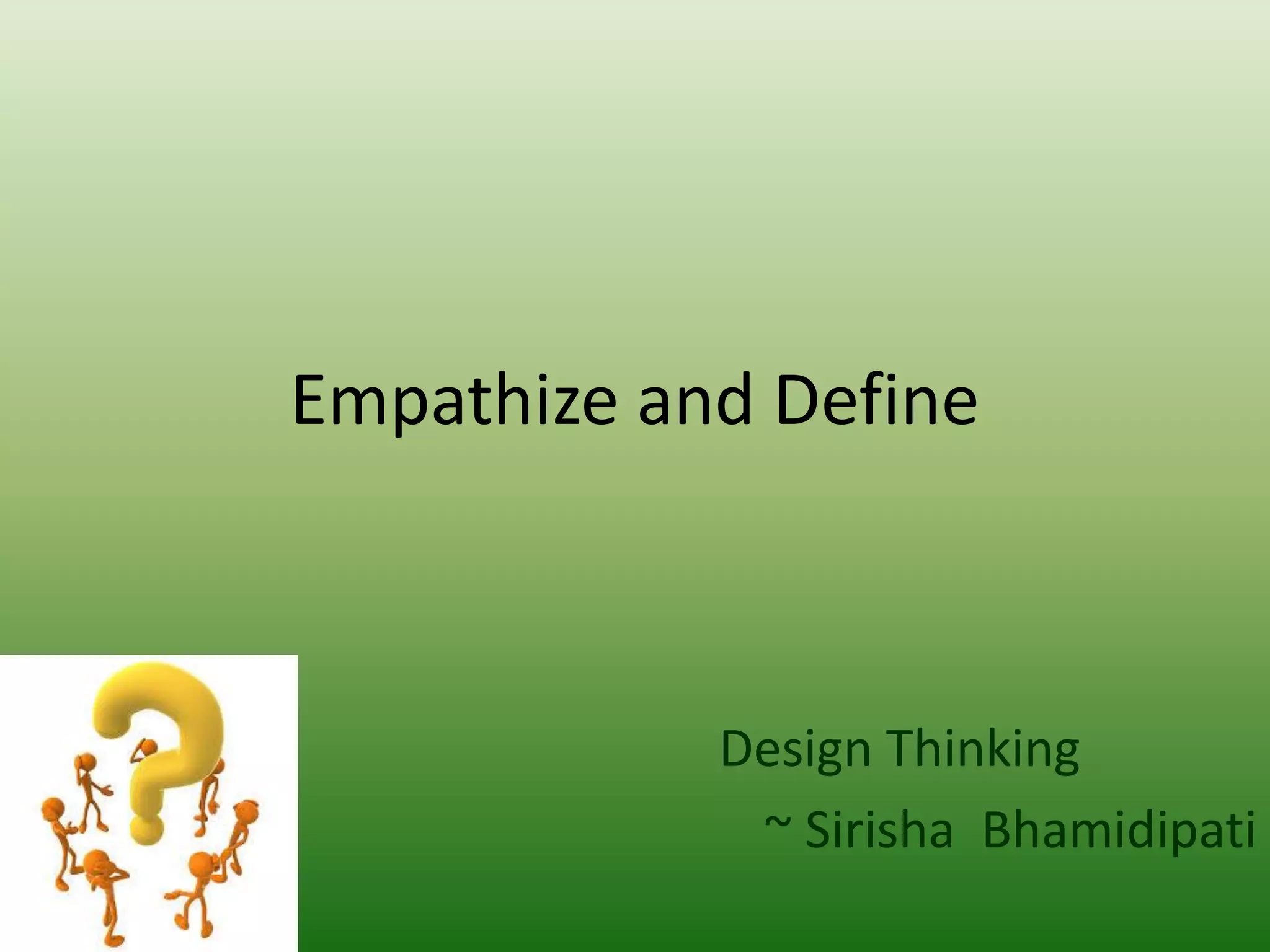 Empathize and Define

Design Thinking
~ Sirisha Bhamidipati